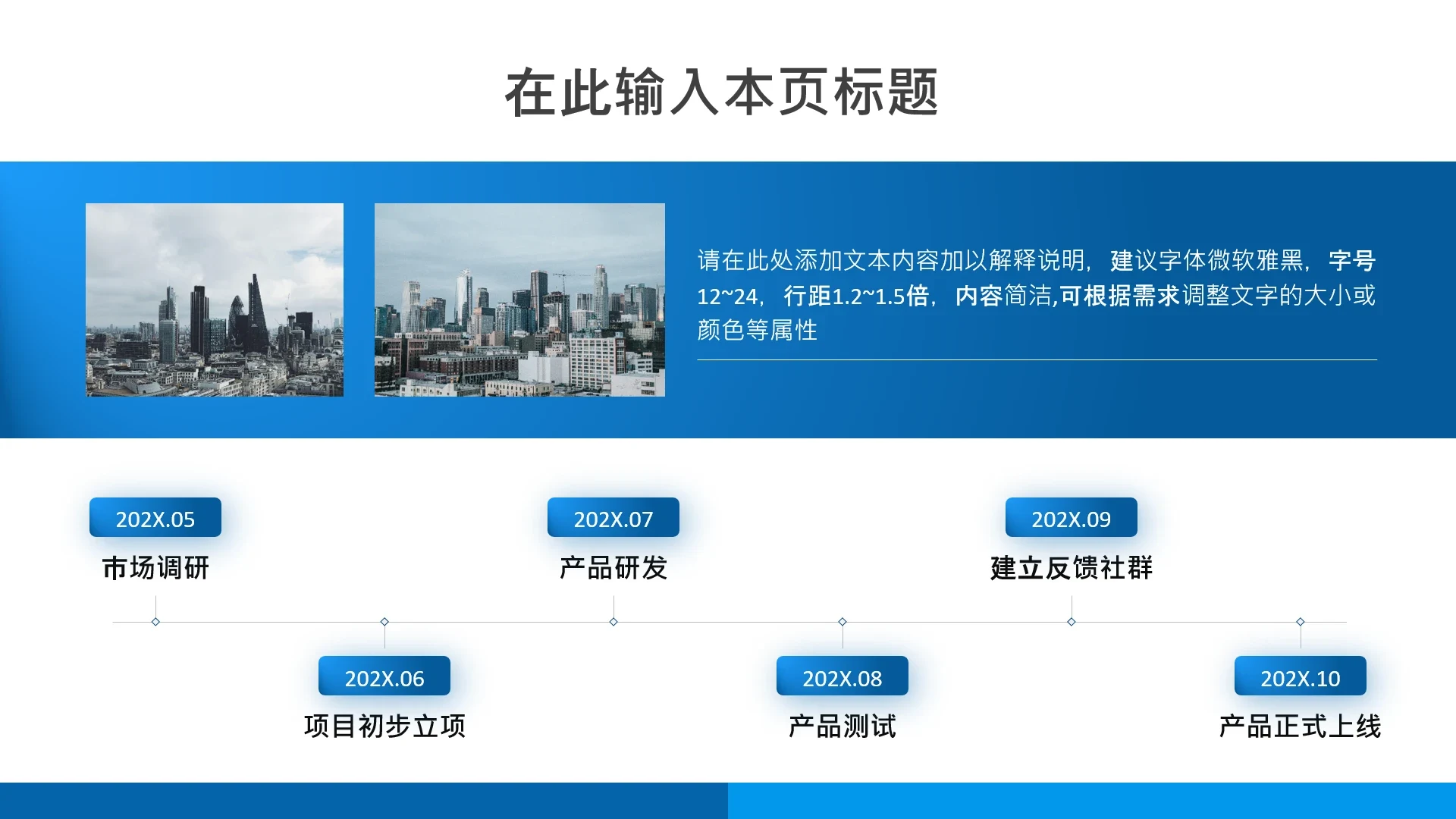 在此输入本页标题

请在此处添加文本内容加以解释说明，建议字体微软雅黑，字号12~24，行距1.2~1.5倍，内容简洁,可根据需求调整文字的大小或颜色等属性

202X.05
市场调研

202X.06
项目初步立项

202X.07
产品研发

202X.08
产品测试

202X.09
建立反馈社群

202X.10
产品正式上线